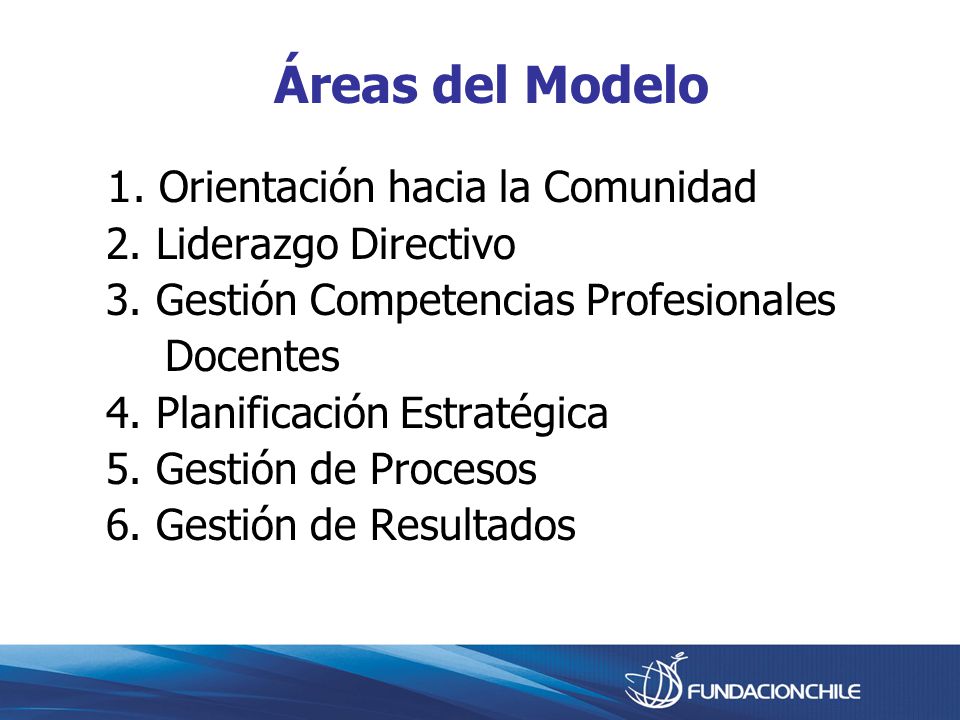 Áreas del Modelo

1. Orientación hacia la Comunidad
2. Liderazgo Directivo
3. Gestión Competencias Profesionales Docentes
4. Planificación Estratégica
5. Gestión de Procesos
6. Gestión de Resultados

FUNDACIONCHILE